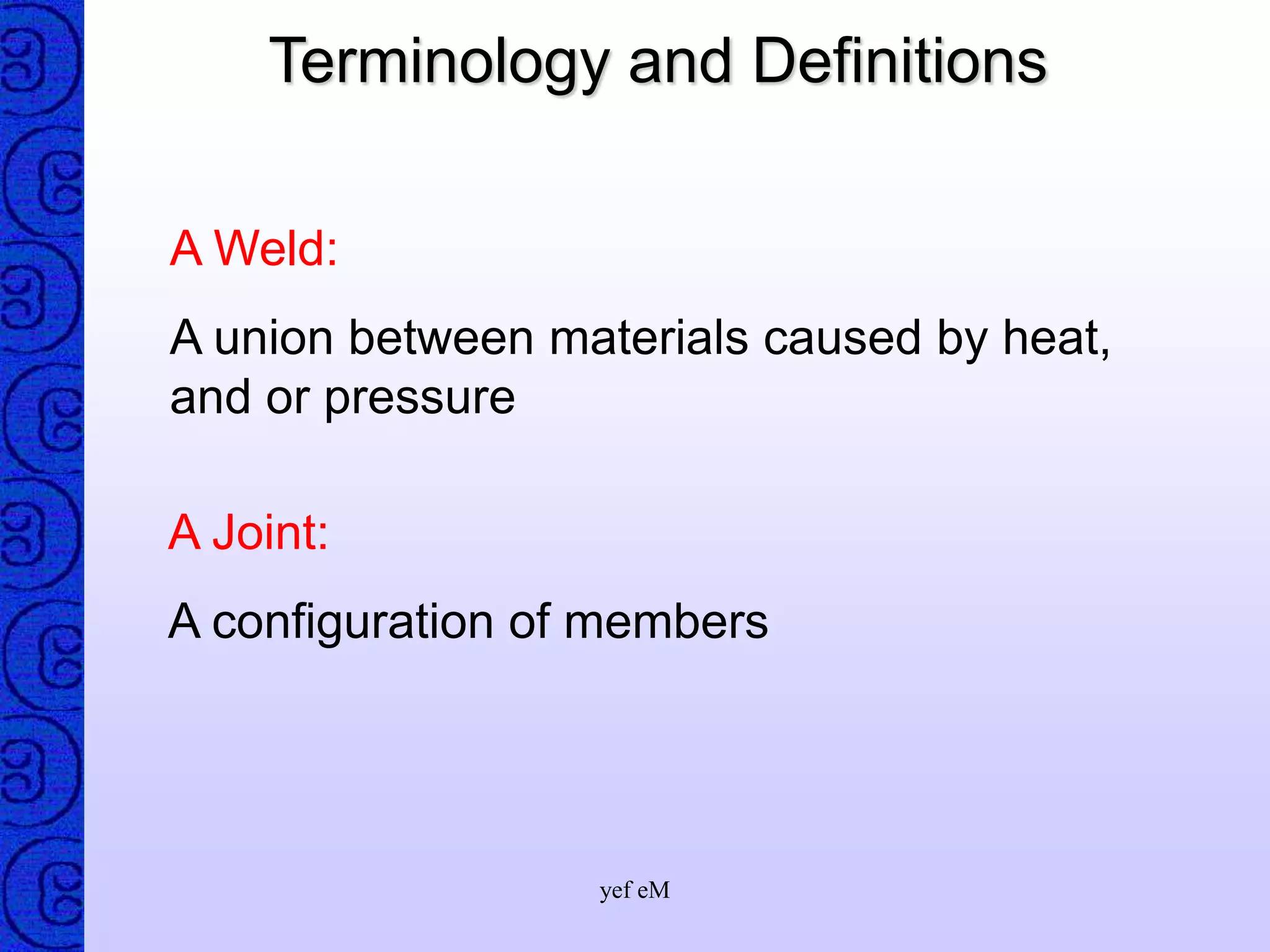 Terminology and Definitions

A Weld:

A union between materials caused by heat, and or pressure

A Joint:

A configuration of members

yef eM